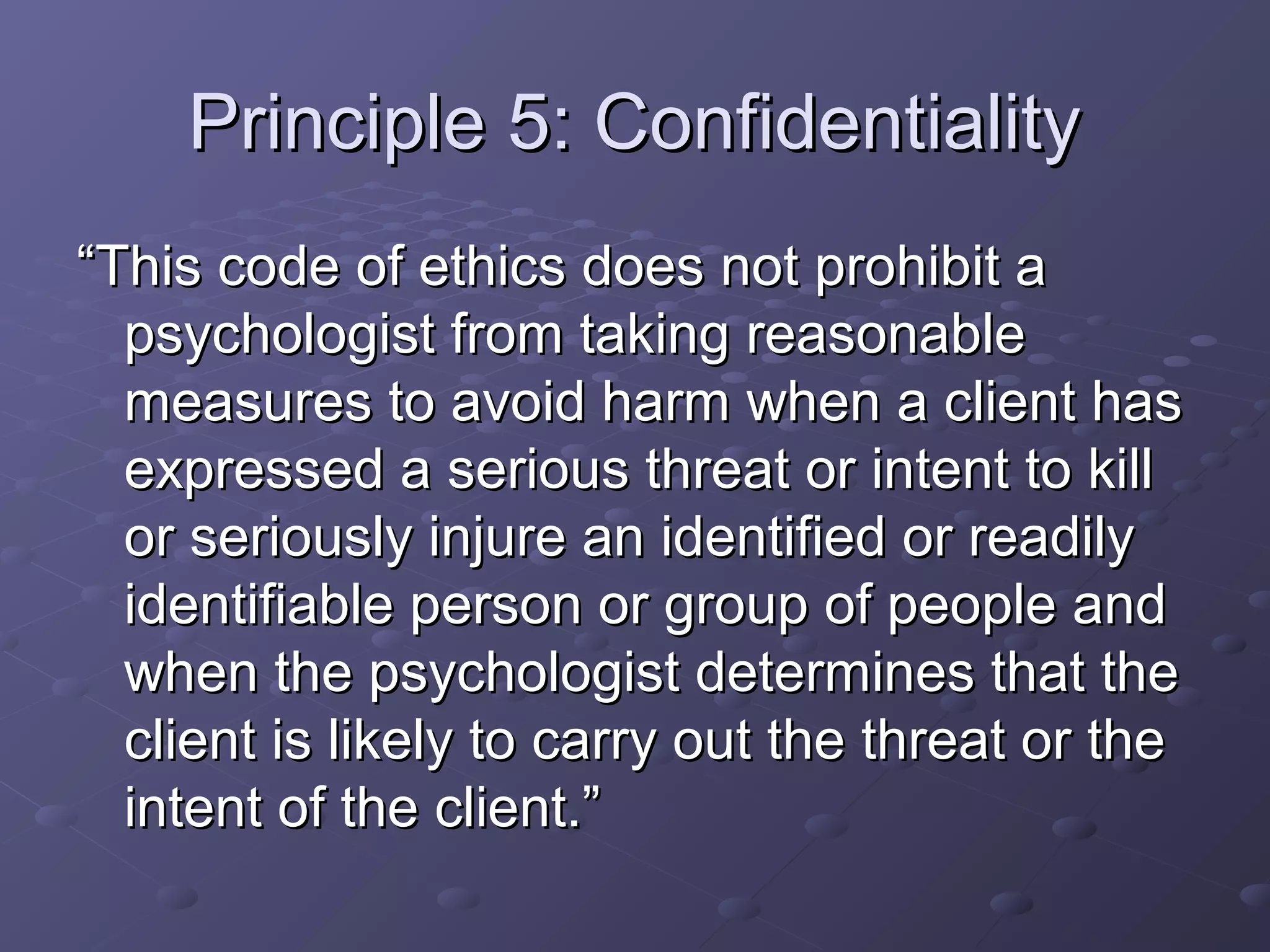 Principle 5: Confidentiality

“This code of ethics does not prohibit a psychologist from taking reasonable measures to avoid harm when a client has expressed a serious threat or intent to kill or seriously injure an identified or readily identifiable person or group of people and when the psychologist determines that the client is likely to carry out the threat or the intent of the client.”